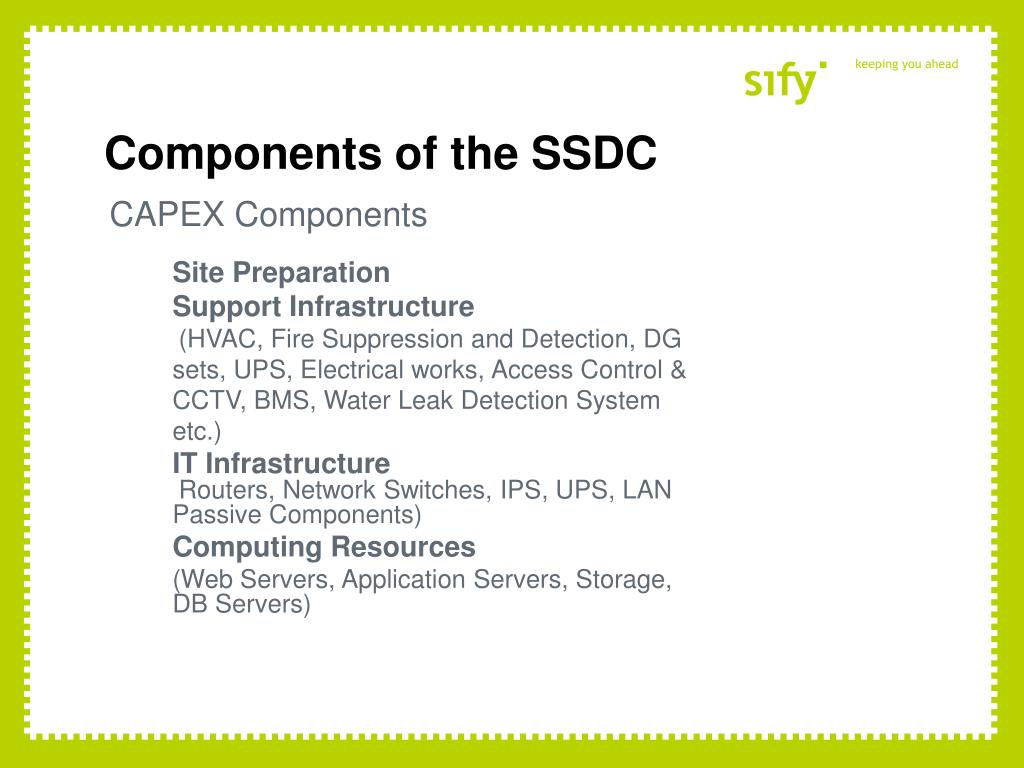 sify

keeping you ahead

Components of the SSDC

CAPEX Components

Site Preparation

Support Infrastructure

(HVAC, Fire Suppression and Detection, DG sets, UPS, Electrical works, Access Control & CCTV, BMS, Water Leak Detection System etc.)

IT Infrastructure

Routers, Network Switches, IPS, UPS, LAN Passive Components)

Computing Resources

(Web Servers, Application Servers, Storage, DB Servers)